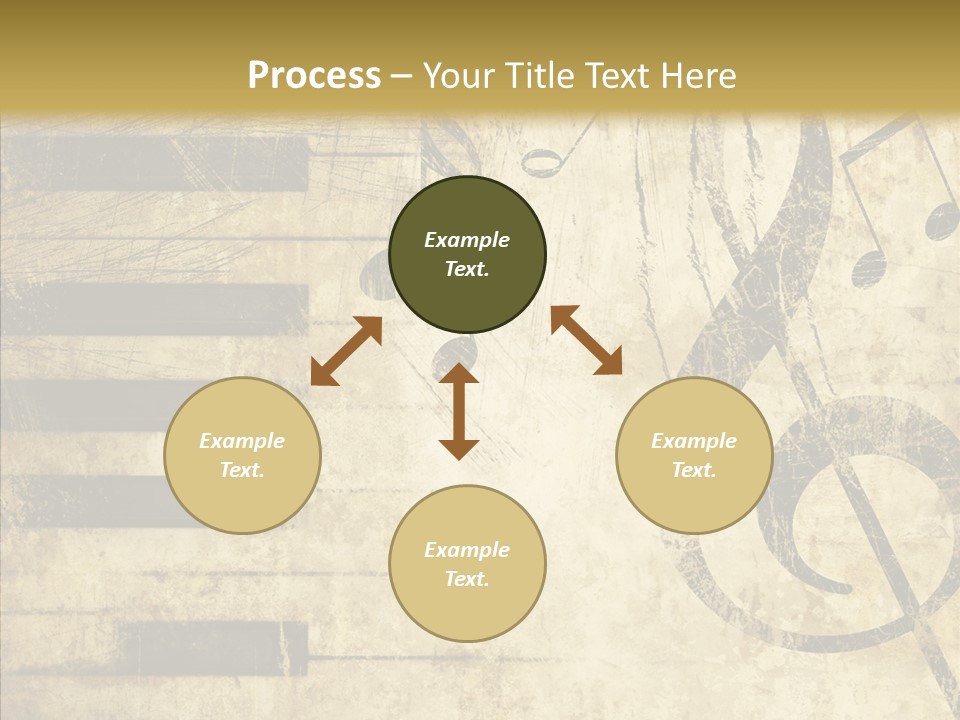 Process – Your Title Text Here

Example Text.

Example Text.

Example Text.

Example Text.